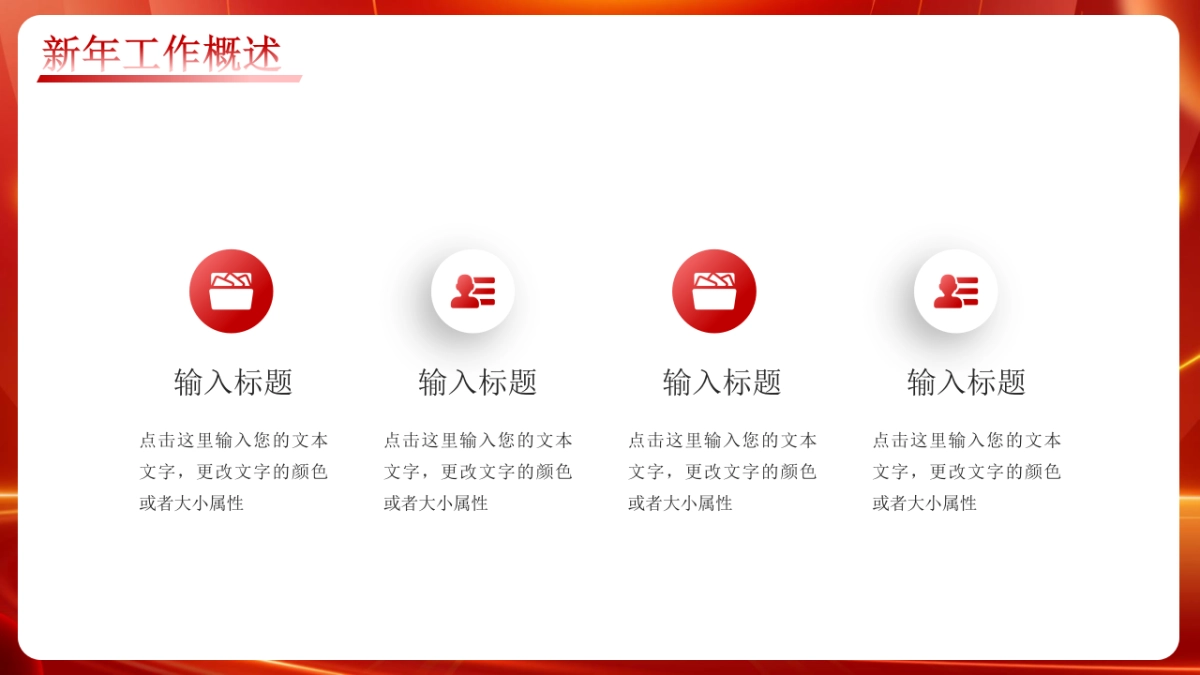 新年工作概述

输入标题

点击这里输入您的文本文字，更改文字的颜色或者大小属性

输入标题

点击这里输入您的文本文字，更改文字的颜色或者大小属性

输入标题

点击这里输入您的文本文字，更改文字的颜色或者大小属性

输入标题

点击这里输入您的文本文字，更改文字的颜色或者大小属性